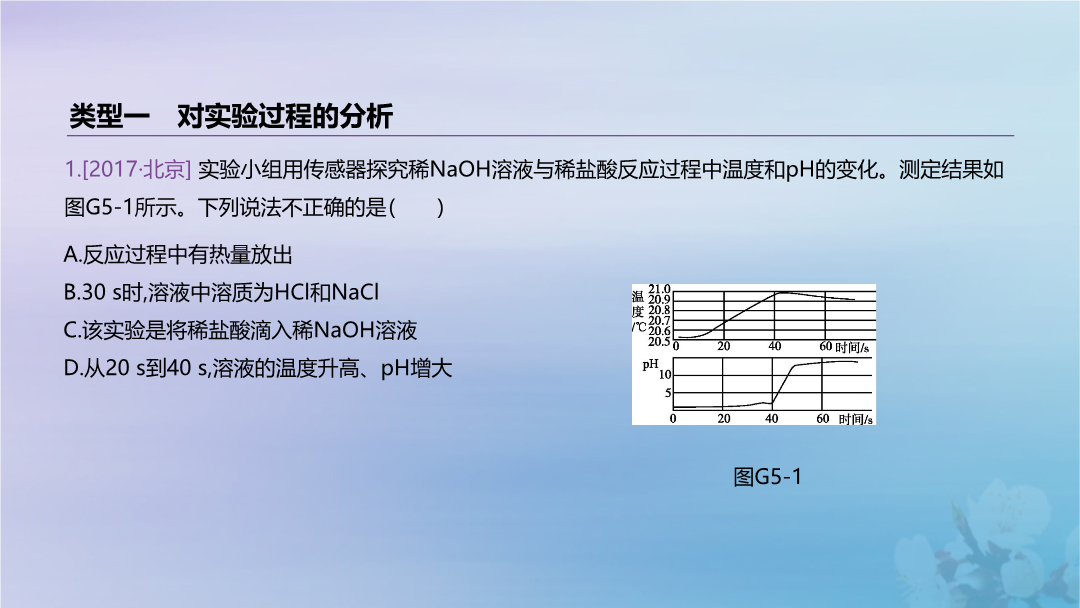 类型一　对实验过程的分析

1.[2017·北京] 实验小组用传感器探究稀NaOH溶液与稀盐酸反应过程中温度和pH的变化。测定结果如图G5-1所示。下列说法不正确的是(　　)

A.反应过程中有热量放出

B.30 s时,溶液中溶质为HCl和NaCl

C.该实验是将稀盐酸滴入稀NaOH溶液

D.从20 s到40 s,溶液的温度升高、pH增大

温度/℃
21.0
20.9
20.8
20.7
20.6
20.5
0
20
40
60
时间/s

pH
10
5
0
20
40
60
时间/s

图G5-1